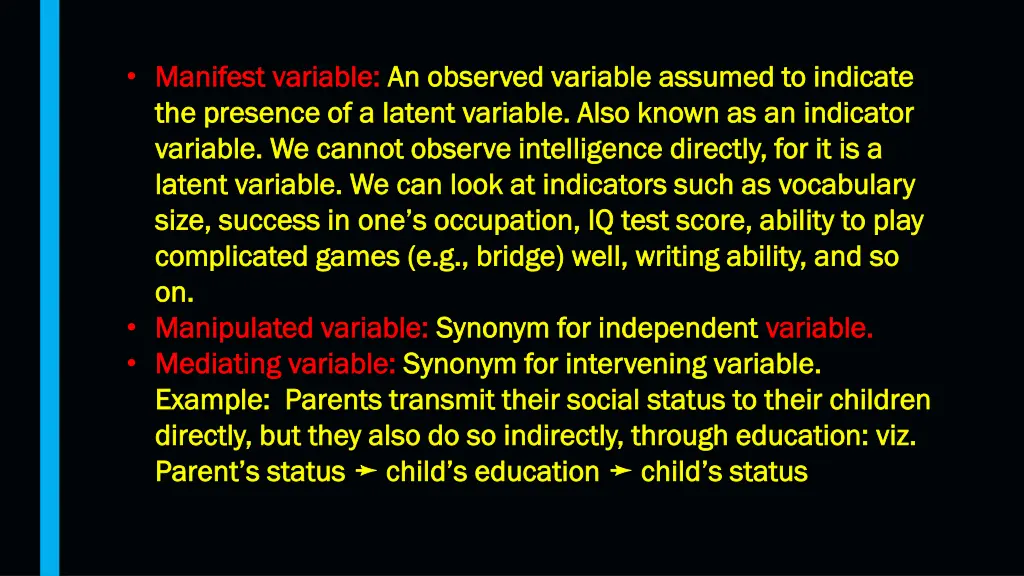 • Manifest variable: An observed variable assumed to indicate the presence of a latent variable. Also known as an indicator variable. We cannot observe intelligence directly, for it is a latent variable. We can look at indicators such as vocabulary size, success in one's occupation, IQ test score, ability to play complicated games (e.g., bridge) well, writing ability, and so on.
• Manipulated variable: Synonym for independent variable.
• Mediating variable: Synonym for intervening variable. Example: Parents transmit their social status to their children directly, but they also do so indirectly, through education: viz. Parent's status ➛ child's education ➛ child's status